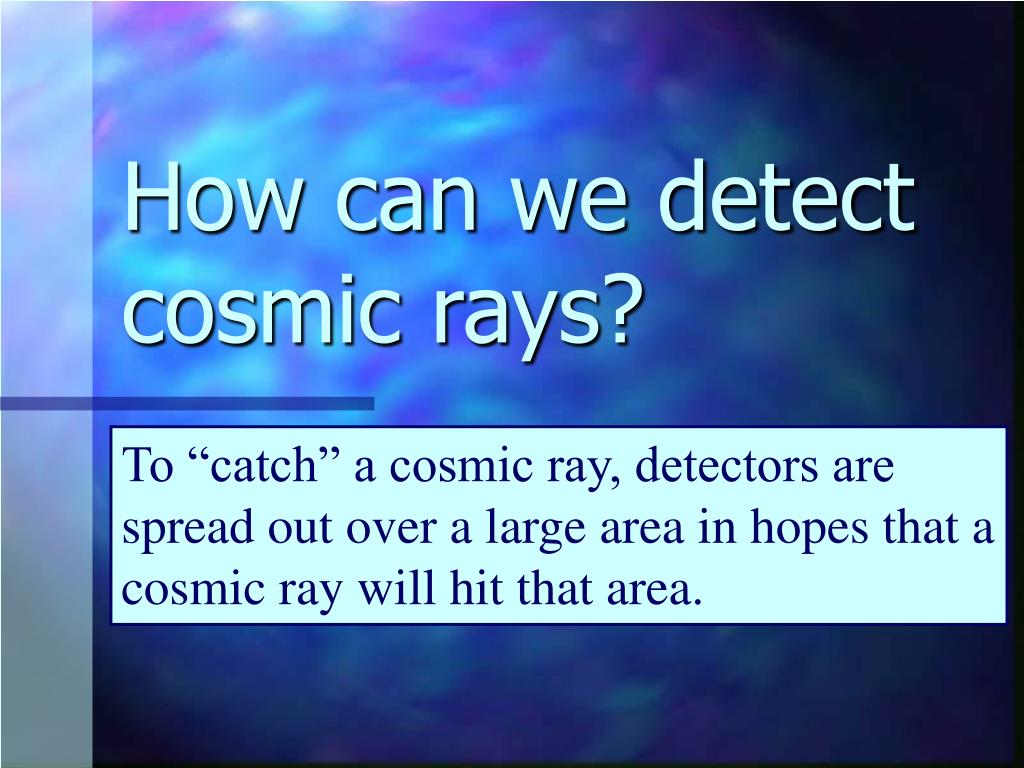 How can we detect cosmic rays?

To “catch” a cosmic ray, detectors are spread out over a large area in hopes that a cosmic ray will hit that area.